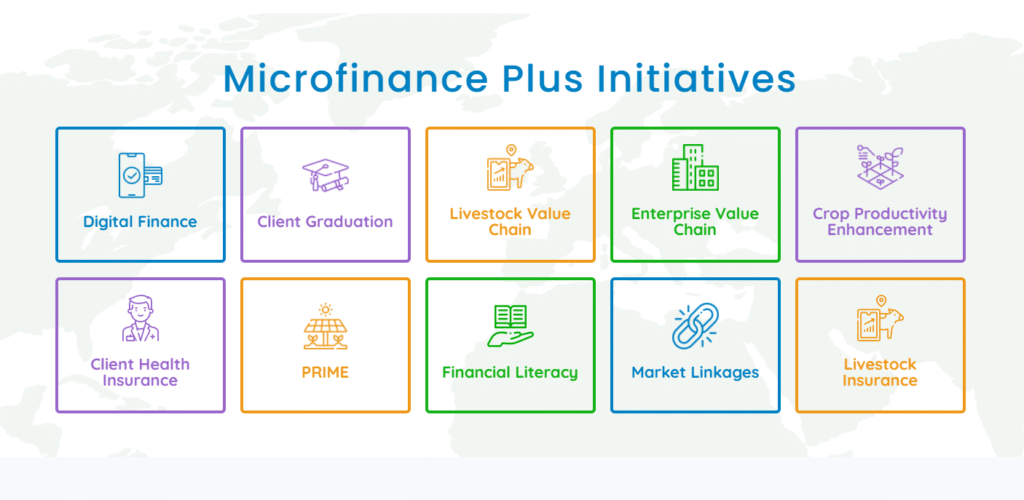 Microfinance Plus Initiatives

Digital Finance

Client Graduation

Livestock Value Chain

Enterprise Value Chain

Crop Productivity Enhancement

Client Health Insurance

PRIME

Financial Literacy

Market Linkages

Livestock Insurance